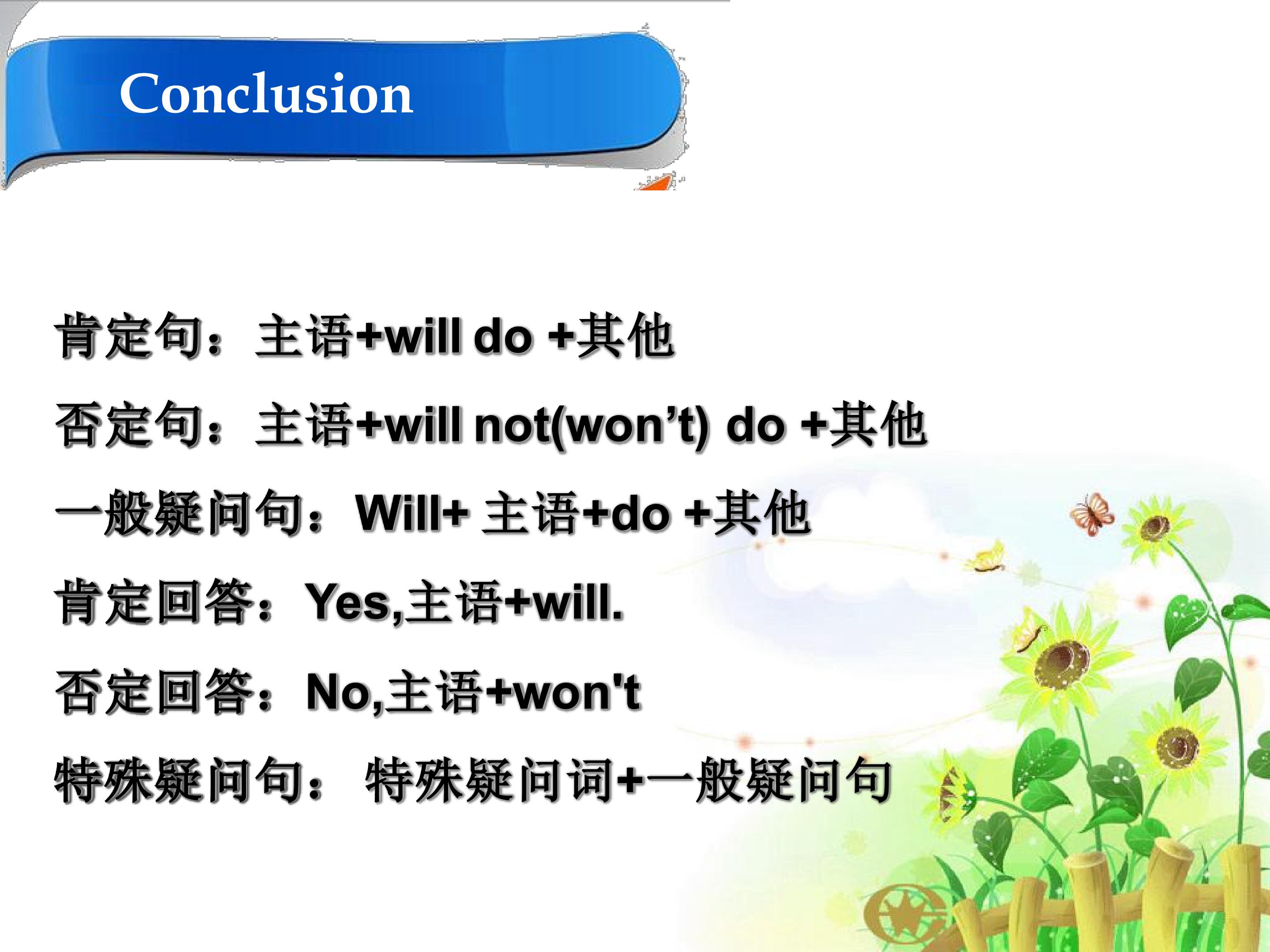 Conclusion

肯定句：主语+will do +其他

否定句：主语+will not(won’t) do +其他

一般疑问句：Will+ 主语+do +其他

肯定回答：Yes,主语+will.

否定回答：No,主语+won't

特殊疑问句： 特殊疑问词+一般疑问句